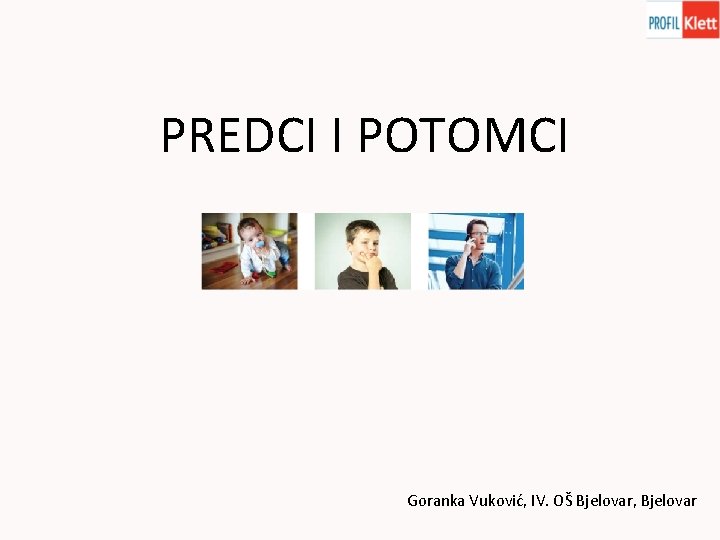 PROFIL Klett

PREDCI I POTOMCI

Goranka Vuković, IV. OŠ Bjelovar, Bjelovar